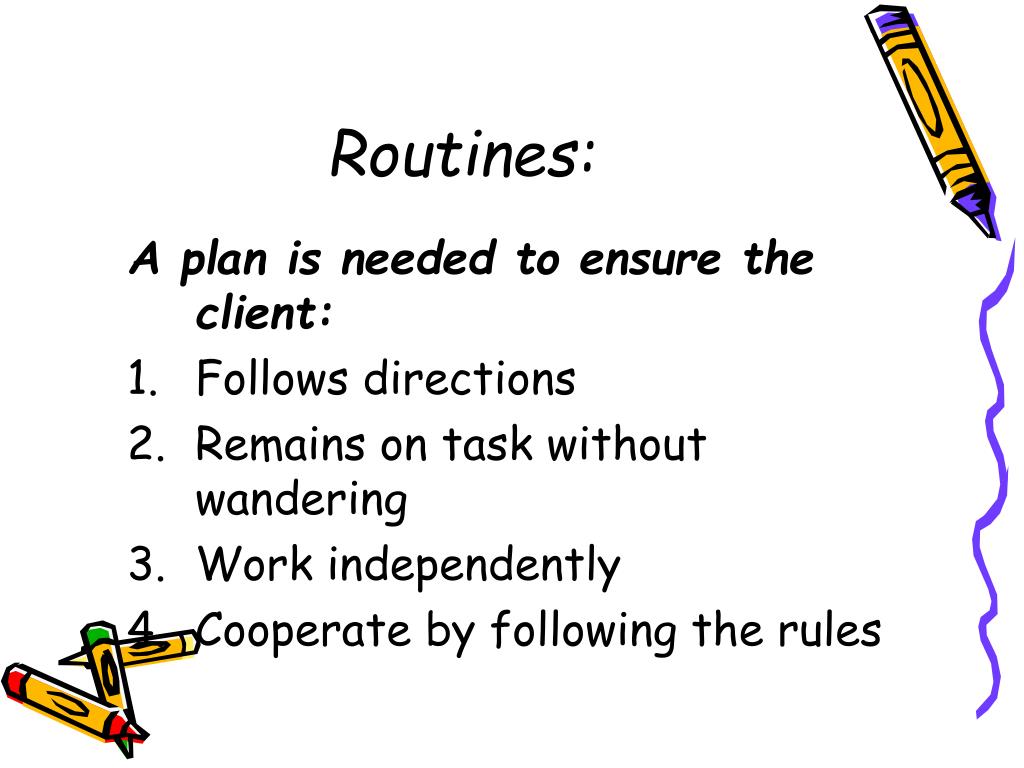 Routines:

A plan is needed to ensure the client:

1. Follows directions
2. Remains on task without wandering
3. Work independently
4. Cooperate by following the rules